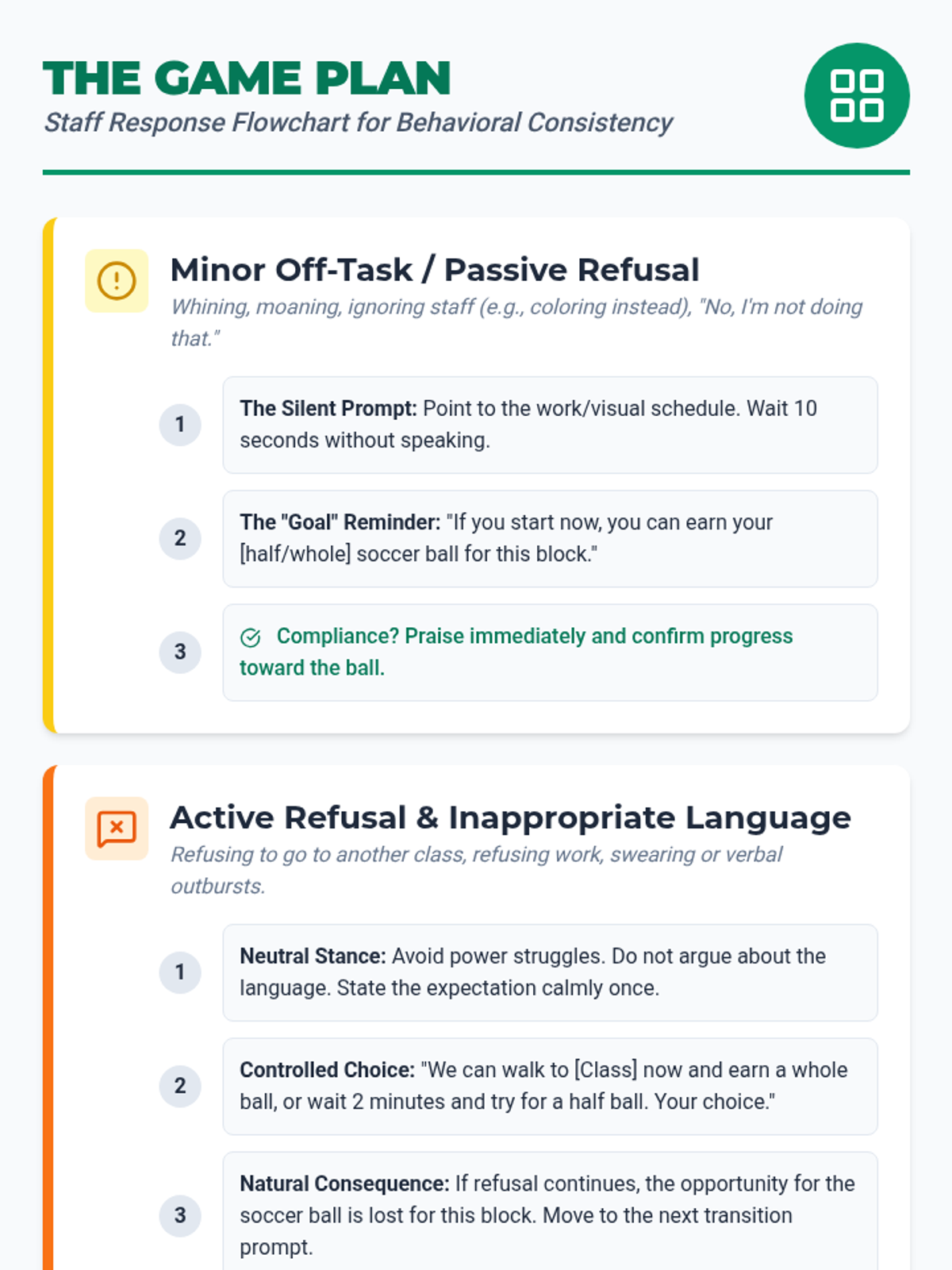 THE GAME PLAN
Staff Response Flowchart for Behavioral Consistency

Minor Off-Task / Passive Refusal
Whining, moaning, ignoring staff (e.g., coloring instead), "No, I'm not doing that."

1
The Silent Prompt: Point to the work/visual schedule. Wait 10 seconds without speaking.

2
The "Goal" Reminder: "If you start now, you can earn your [half/whole] soccer ball for this block."

3
Compliance? Praise immediately and confirm progress toward the ball.

Active Refusal & Inappropriate Language
Refusing to go to another class, refusing work, swearing or verbal outbursts.

1
Neutral Stance: Avoid power struggles. Do not argue about the language. State the expectation calmly once.

2
Controlled Choice: "We can walk to [Class] now and earn a whole ball, or wait 2 minutes and try for a half ball. Your choice."

3
Natural Consequence: If refusal continues, the opportunity for the soccer ball is lost for this block. Move to the next transition prompt.